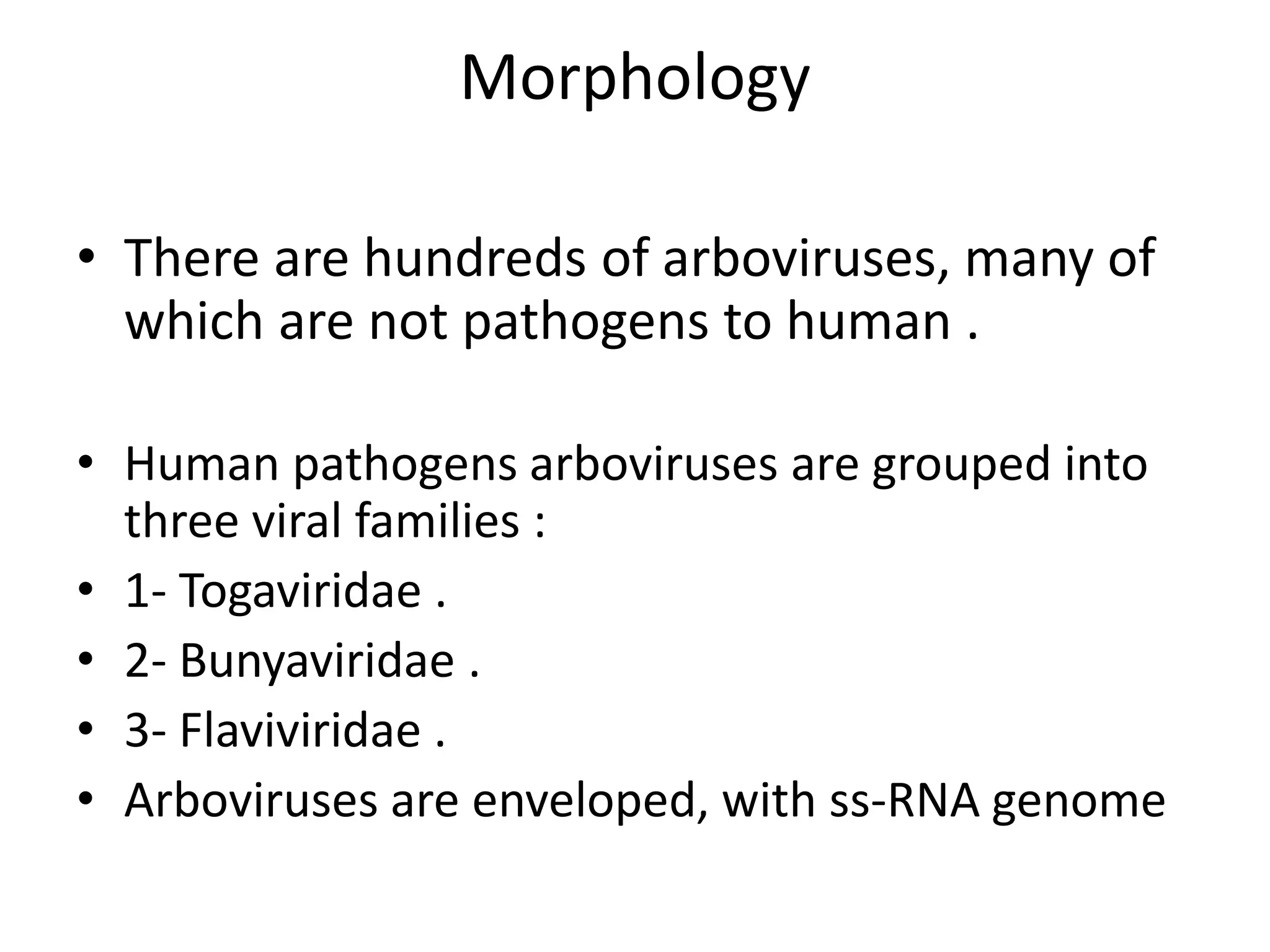 Morphology

• There are hundreds of arboviruses, many of which are not pathogens to human .

• Human pathogens arboviruses are grouped into three viral families :
• 1- Togaviridae .
• 2- Bunyaviridae .
• 3- Flaviviridae .
• Arboviruses are enveloped, with ss-RNA genome